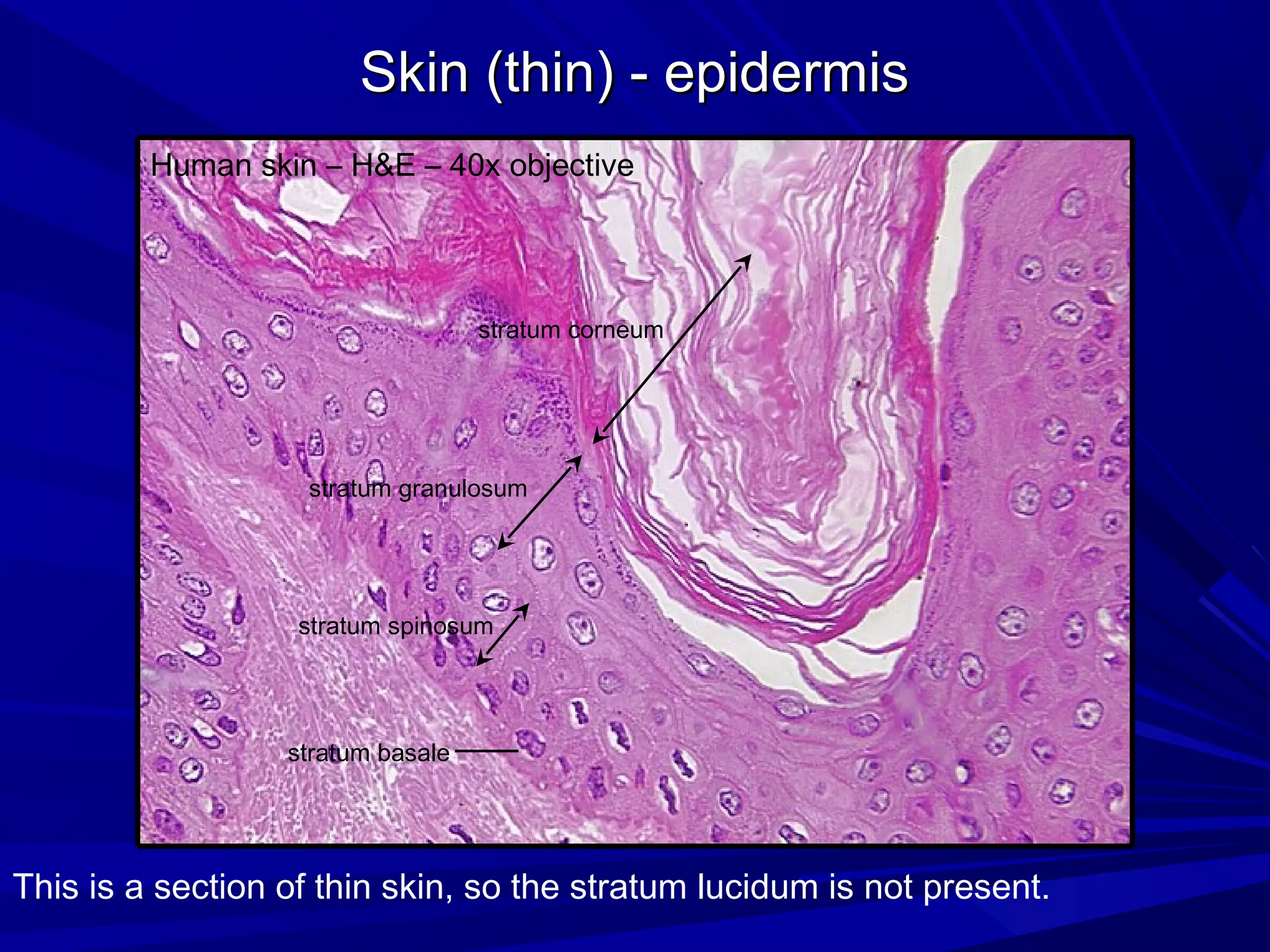 Skin (thin) - epidermis

Human skin – H&E – 40x objective

stratum corneum

stratum granulosum

stratum spinosum

stratum basale

This is a section of thin skin, so the stratum lucidum is not present.